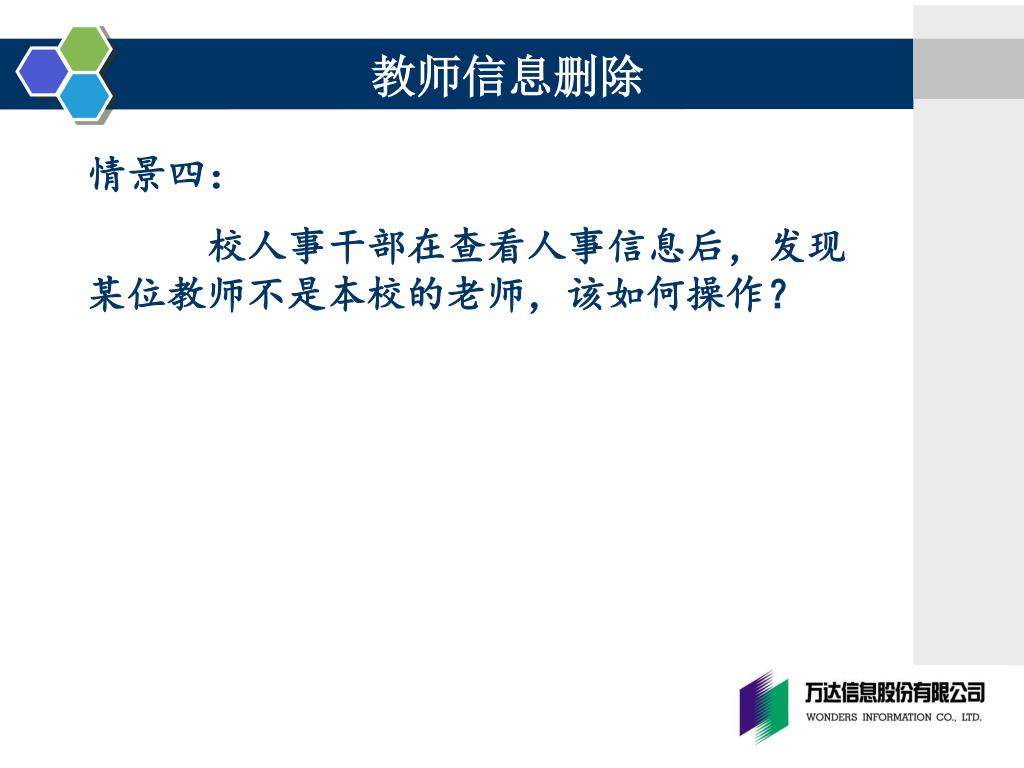 教师信息删除

情景四：

校人事干部在查看人事信息后，发现某位教师不是本校的老师，该如何操作？

万达信息股份有限公司
WONDERS INFORMATION CO., LTD.